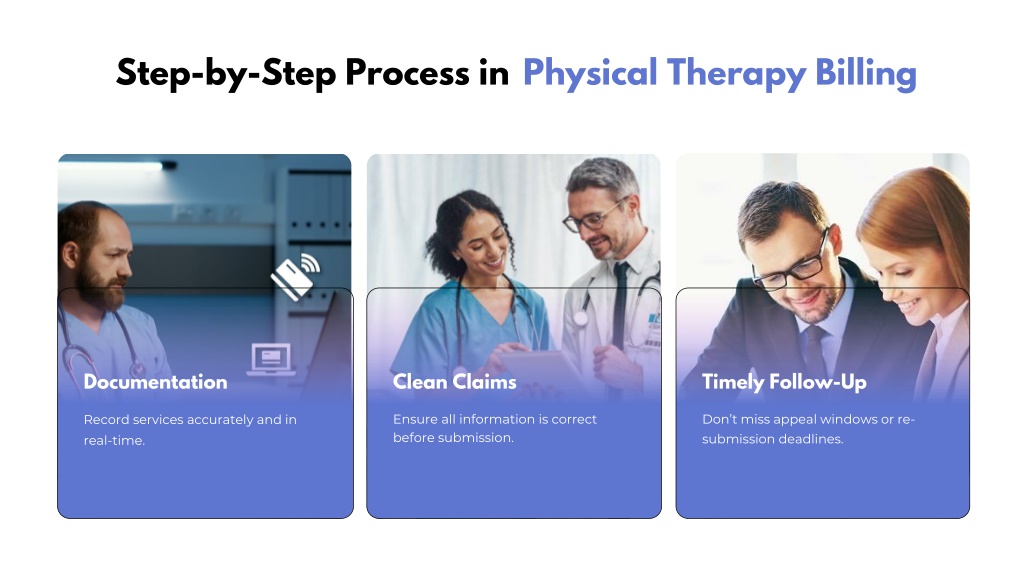 Step-by-Step Process in Physical Therapy Billing

Documentation

Record services accurately and in real-time.

Clean Claims

Ensure all information is correct before submission.

Timely Follow-Up

Don't miss appeal windows or re-submission deadlines.